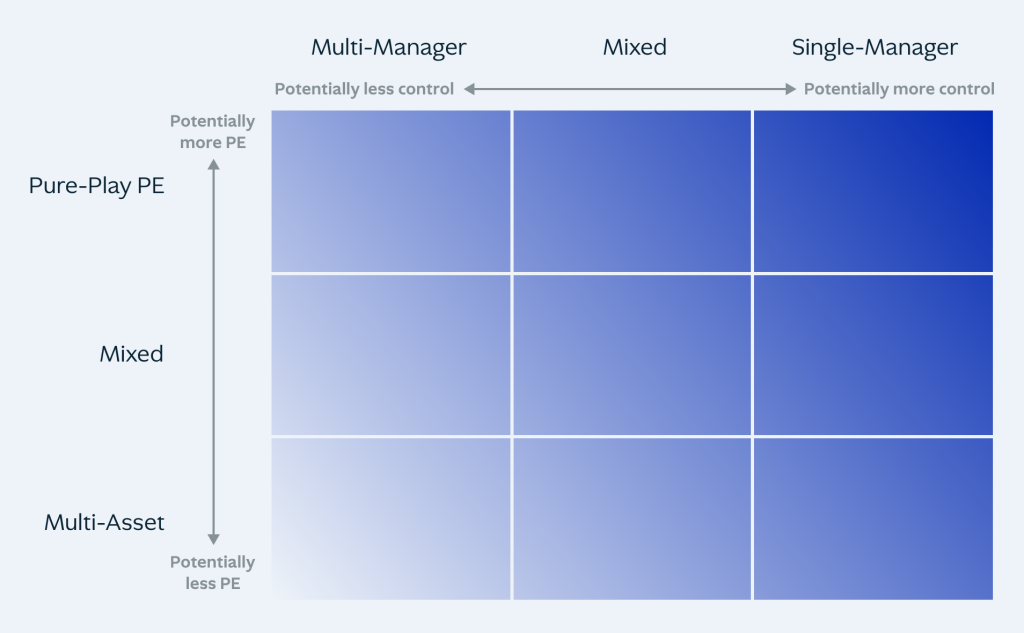 Multi-Manager
Mixed
Single-Manager

Potentially less control
Potentially more control

Potentially more PE

Pure-Play PE

Mixed

Multi-Asset

Potentially less PE